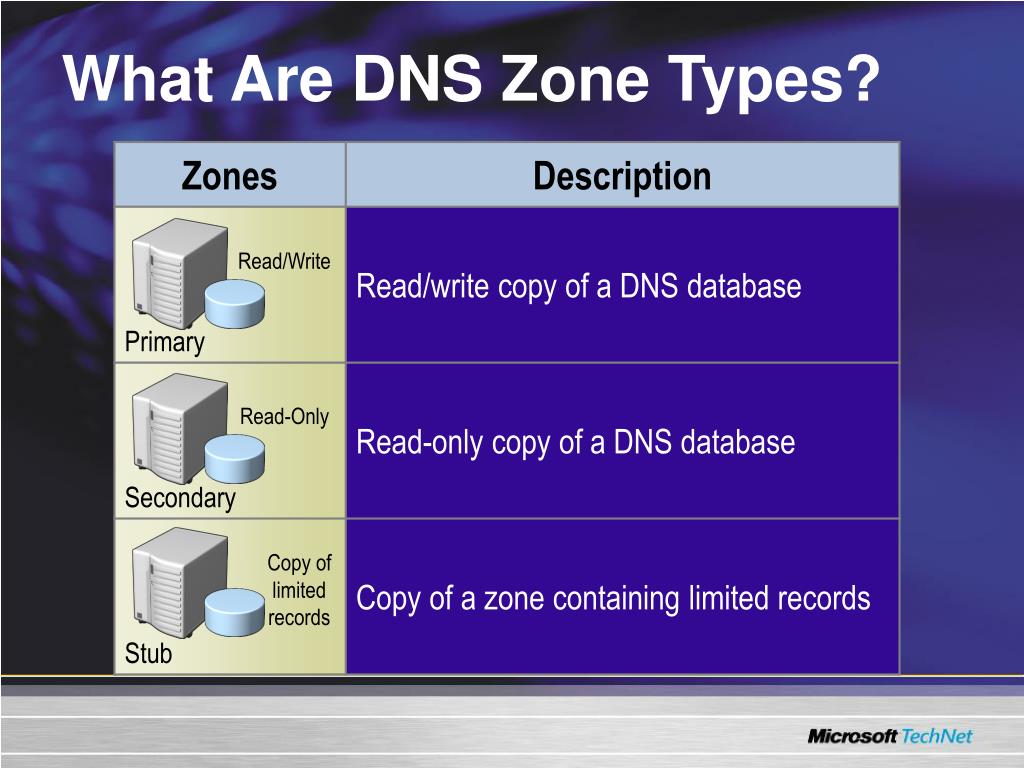 What Are DNS Zone Types?

| Zones | Description |
|---|---|
| Read/Write Primary | Read/write copy of a DNS database |
| Read-Only Secondary | Read-only copy of a DNS database |
| Copy of limited records Stub | Copy of a zone containing limited records |

Microsoft TechNet